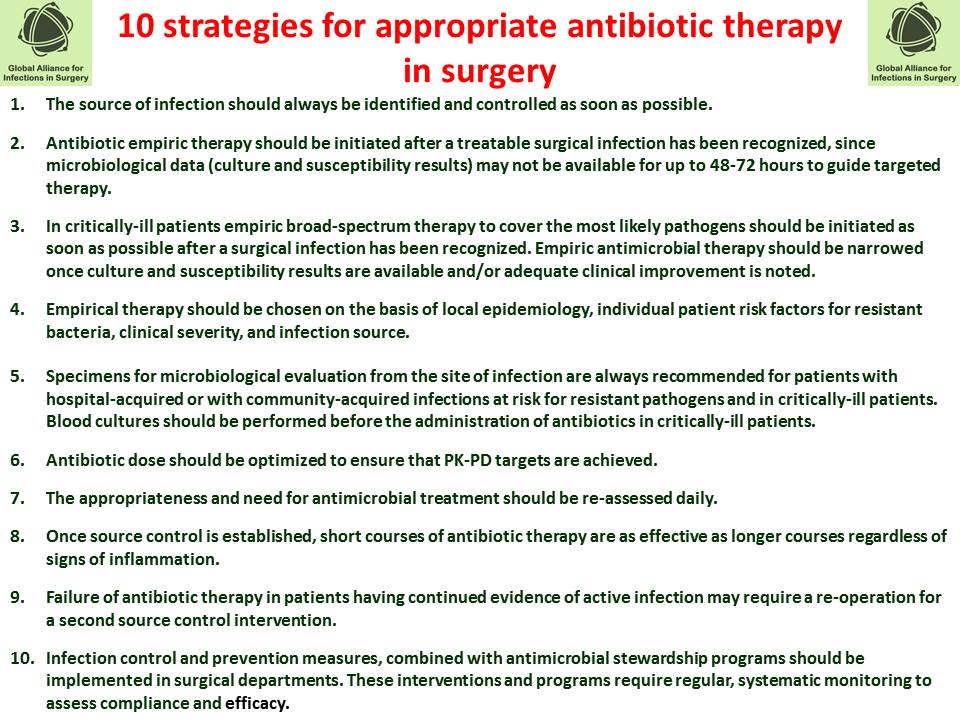 Global Alliance for Infections in Surgery

10 strategies for appropriate antibiotic therapy in surgery

Global Alliance for Infections in Surgery

1. The source of infection should always be identified and controlled as soon as possible.

2. Antibiotic empiric therapy should be initiated after a treatable surgical infection has been recognized, since microbiological data (culture and susceptibility results) may not be available for up to 48-72 hours to guide targeted therapy.

3. In critically-ill patients empiric broad-spectrum therapy to cover the most likely pathogens should be initiated as soon as possible after a surgical infection has been recognized. Empiric antimicrobial therapy should be narrowed once culture and susceptibility results are available and/or adequate clinical improvement is noted.

4. Empirical therapy should be chosen on the basis of local epidemiology, individual patient risk factors for resistant bacteria, clinical severity, and infection source.

5. Specimens for microbiological evaluation from the site of infection are always recommended for patients with hospital-acquired or with community-acquired infections at risk for resistant pathogens and in critically-ill patients. Blood cultures should be performed before the administration of antibiotics in critically-ill patients.

6. Antibiotic dose should be optimized to ensure that PK-PD targets are achieved.

7. The appropriateness and need for antimicrobial treatment should be re-assessed daily.

8. Once source control is established, short courses of antibiotic therapy are as effective as longer courses regardless of signs of inflammation.

9. Failure of antibiotic therapy in patients having continued evidence of active infection may require a re-operation for a second source control intervention.

10. Infection control and prevention measures, combined with antimicrobial stewardship programs should be implemented in surgical departments. These interventions and programs require regular, systematic monitoring to assess compliance and efficacy.